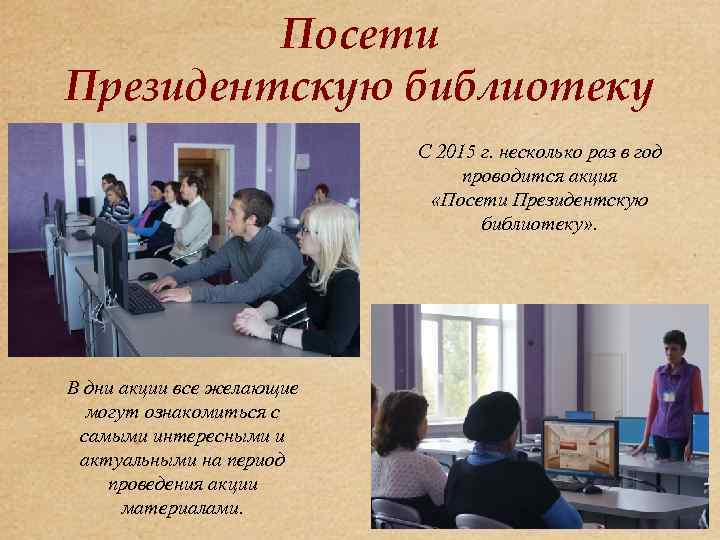 Посети Президентскую библиотеку

С 2015 г. несколько раз в год проводится акция «Посети Президентскую библиотеку».

В дни акции все желающие могут ознакомиться с самыми интересными и актуальными на период проведения акции материалами.